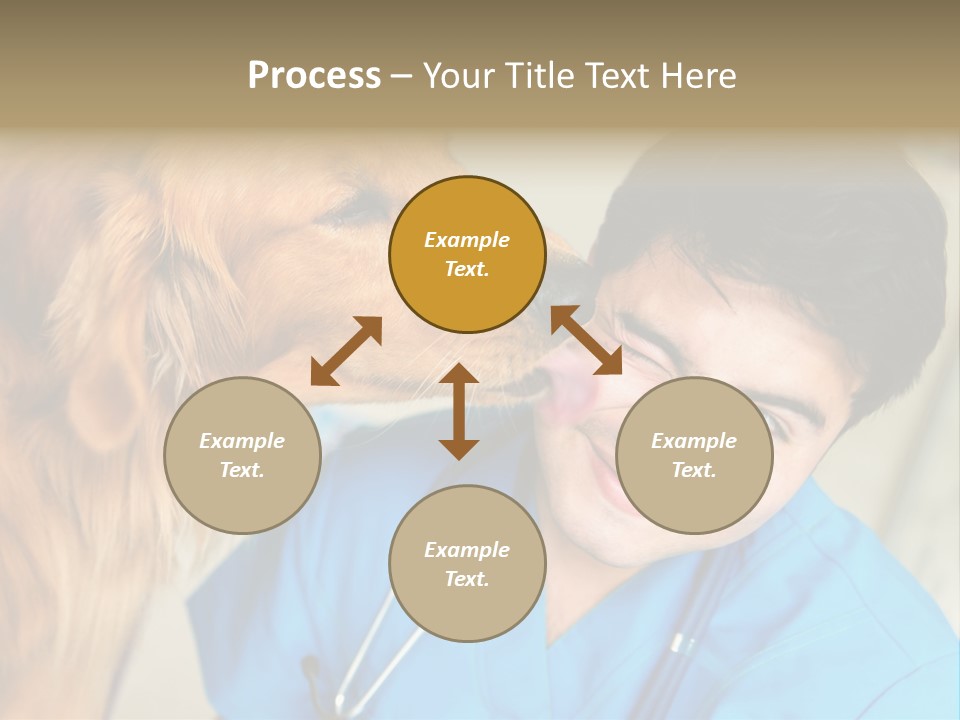 Process – Your Title Text Here

Example Text.

Example Text.

Example Text.

Example Text.